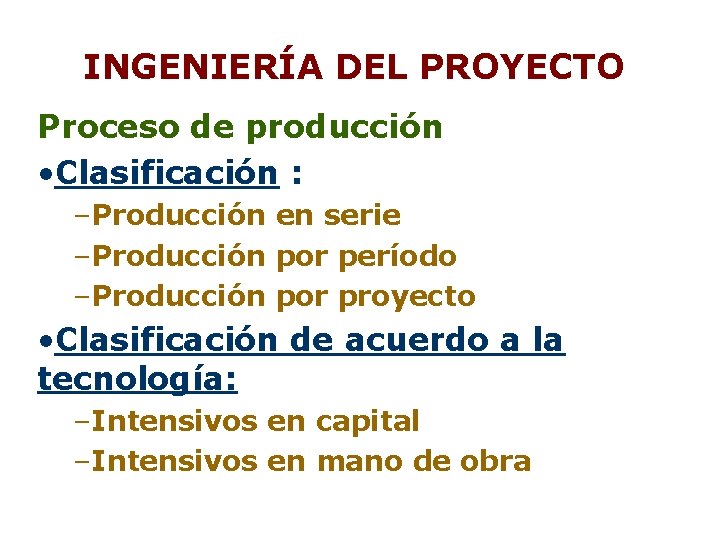 INGENIERÍA DEL PROYECTO

Proceso de producción

•Clasificación :

–Producción en serie

–Producción por período

–Producción por proyecto

•Clasificación de acuerdo a la tecnología:

–Intensivos en capital

–Intensivos en mano de obra